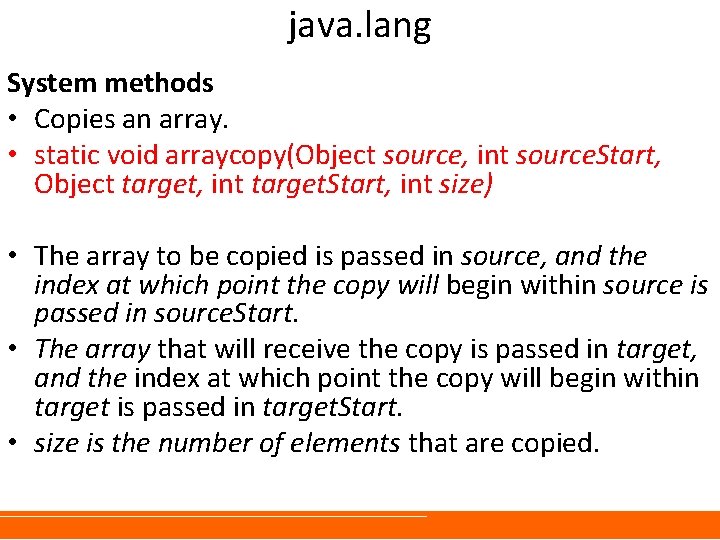 java.lang

System methods

• Copies an array.
• static void arraycopy(Object source, int sourceStart, Object target, int targetStart, int size)

• The array to be copied is passed in source, and the index at which point the copy will begin within source is passed in sourceStart.
• The array that will receive the copy is passed in target, and the index at which point the copy will begin within target is passed in targetStart.
• size is the number of elements that are copied.